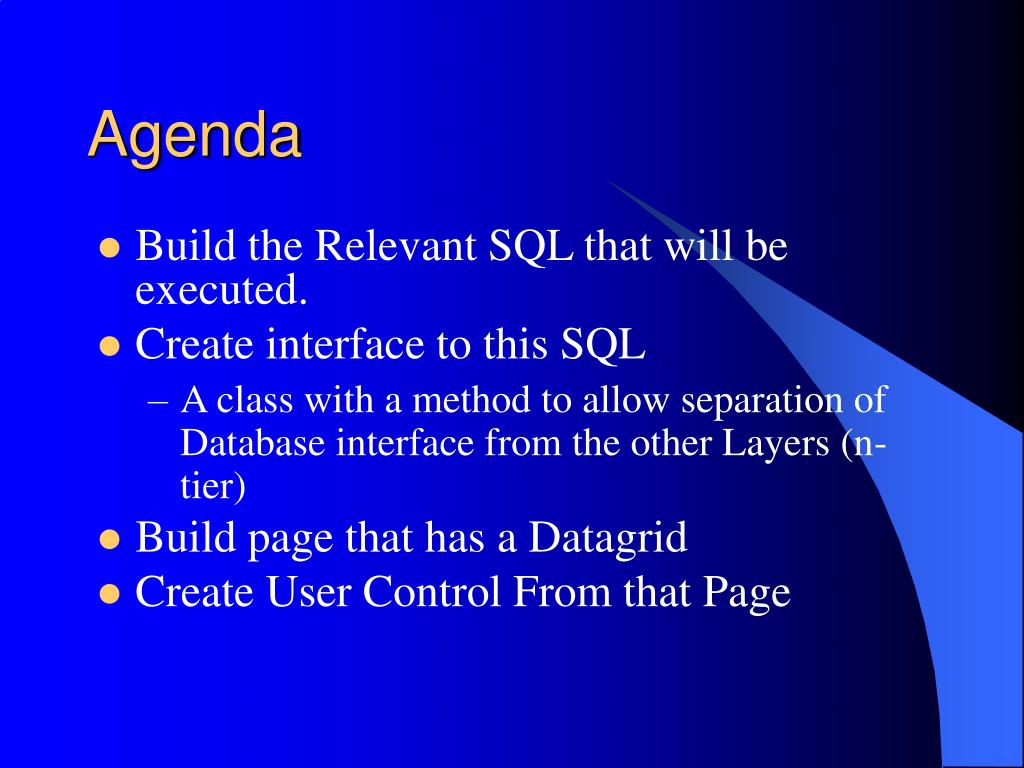 Agenda

- Build the Relevant SQL that will be executed.
- Create interface to this SQL
  – A class with a method to allow separation of Database interface from the other Layers (n-tier)
- Build page that has a Datagrid
- Create User Control From that Page